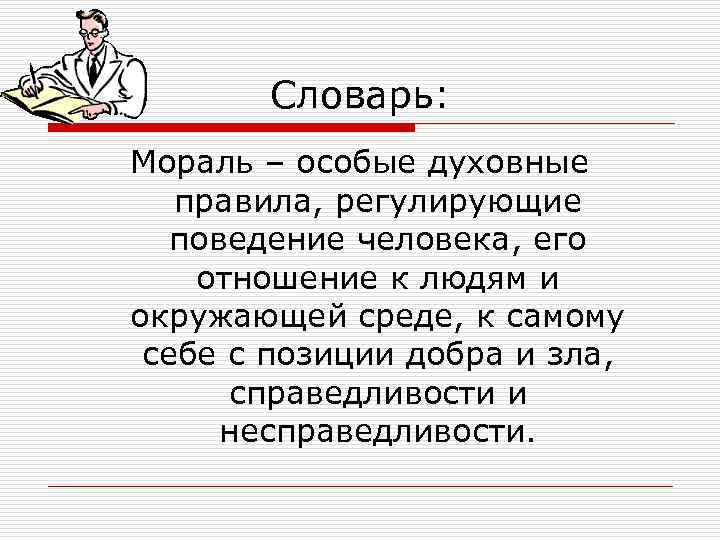 Словарь:

Мораль – особые духовные правила, регулирующие поведение человека, его отношение к людям и окружающей среде, к самому себе с позиции добра и зла, справедливости и несправедливости.